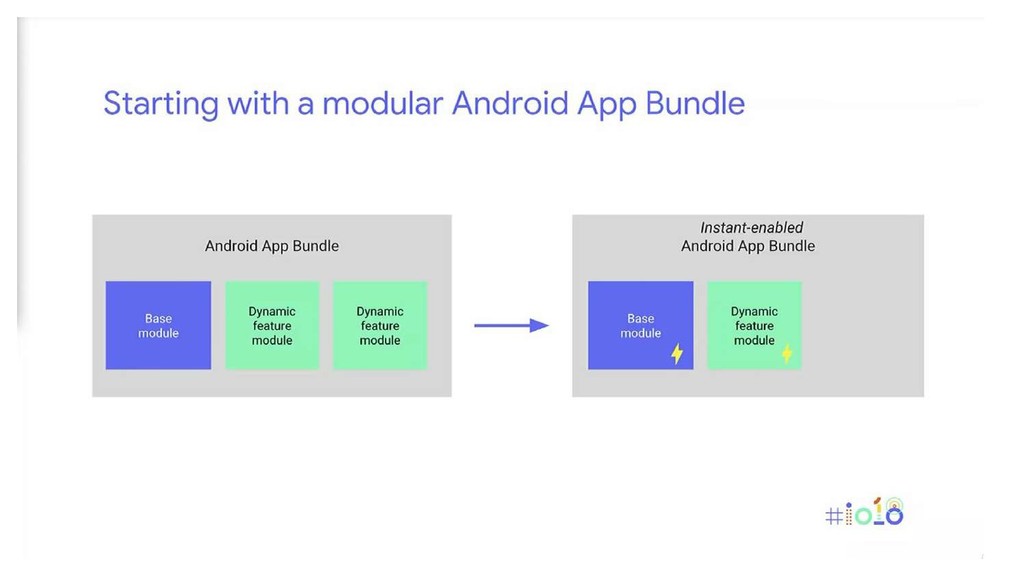 Starting with a modular Android App Bundle

Android App Bundle

Base module

Dynamic feature module

Dynamic feature module

Instant-enabled Android App Bundle

Base module

Dynamic feature module

#io18